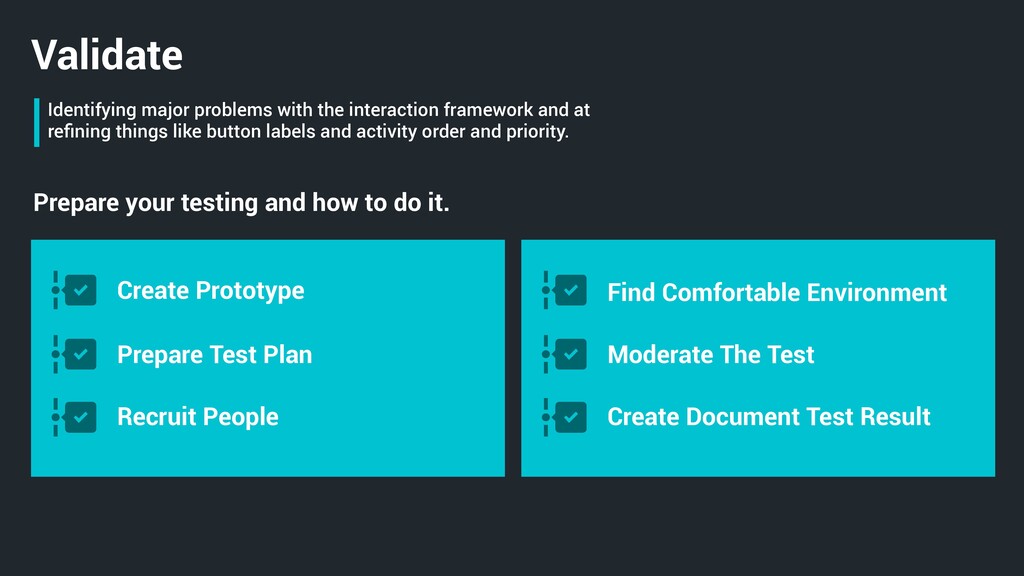 Validate

Identifying major problems with the interaction framework and at refining things like button labels and activity order and priority.

Prepare your testing and how to do it.

Create Prototype

Prepare Test Plan

Recruit People

Find Comfortable Environment

Moderate The Test

Create Document Test Result